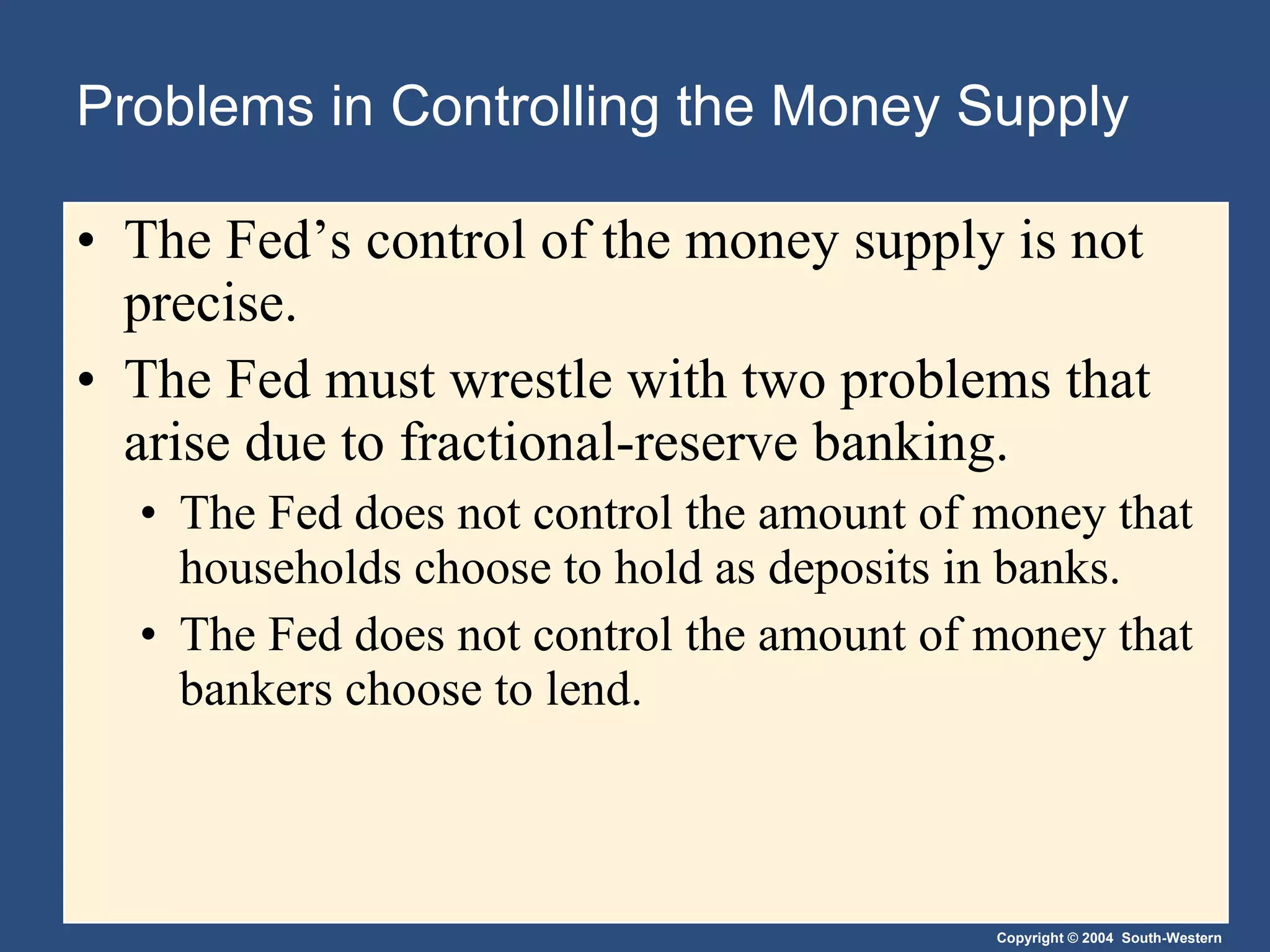 Problems in Controlling the Money Supply

• The Fed’s control of the money supply is not precise.

• The Fed must wrestle with two problems that arise due to fractional-reserve banking.

• The Fed does not control the amount of money that households choose to hold as deposits in banks.

• The Fed does not control the amount of money that bankers choose to lend.

Copyright © 2004 South-Western